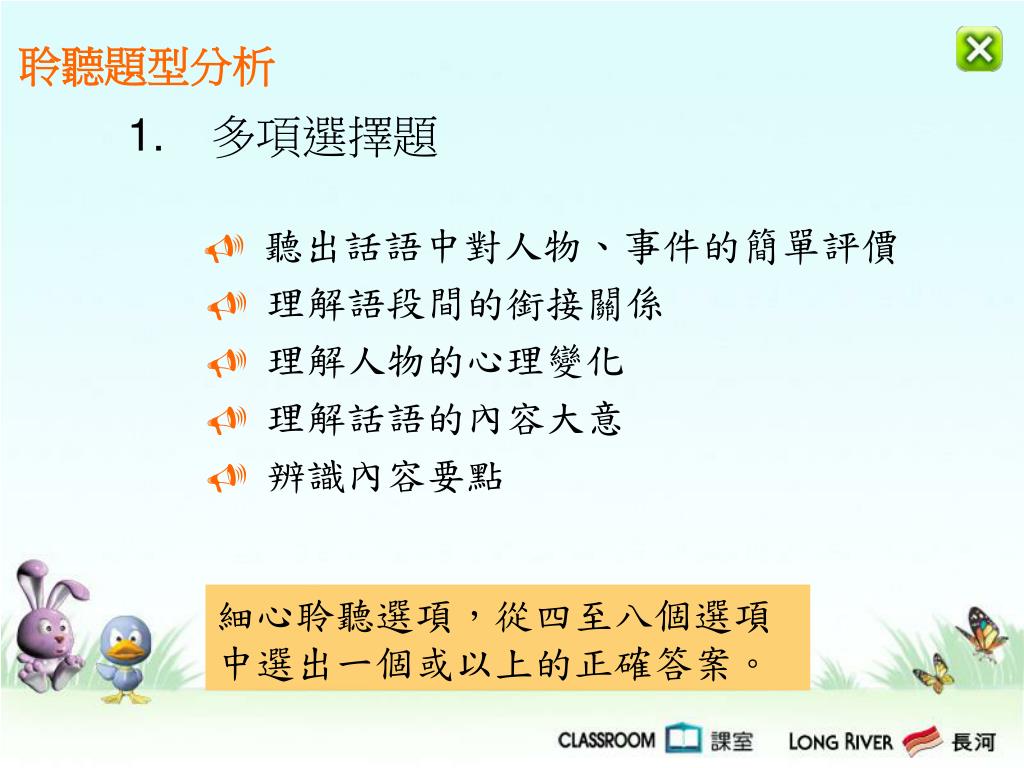 聆聽題型分析

1. 多項選擇題

聽出話語中對人物、事件的簡單評價

理解語段間的銜接關係

理解人物的心理變化

理解話語的內容大意

辨識內容要點

細心聆聽選項，從四至八個選項中選出一個或以上的正確答案。

CLASSROOM 課室 LONG RIVER 長河